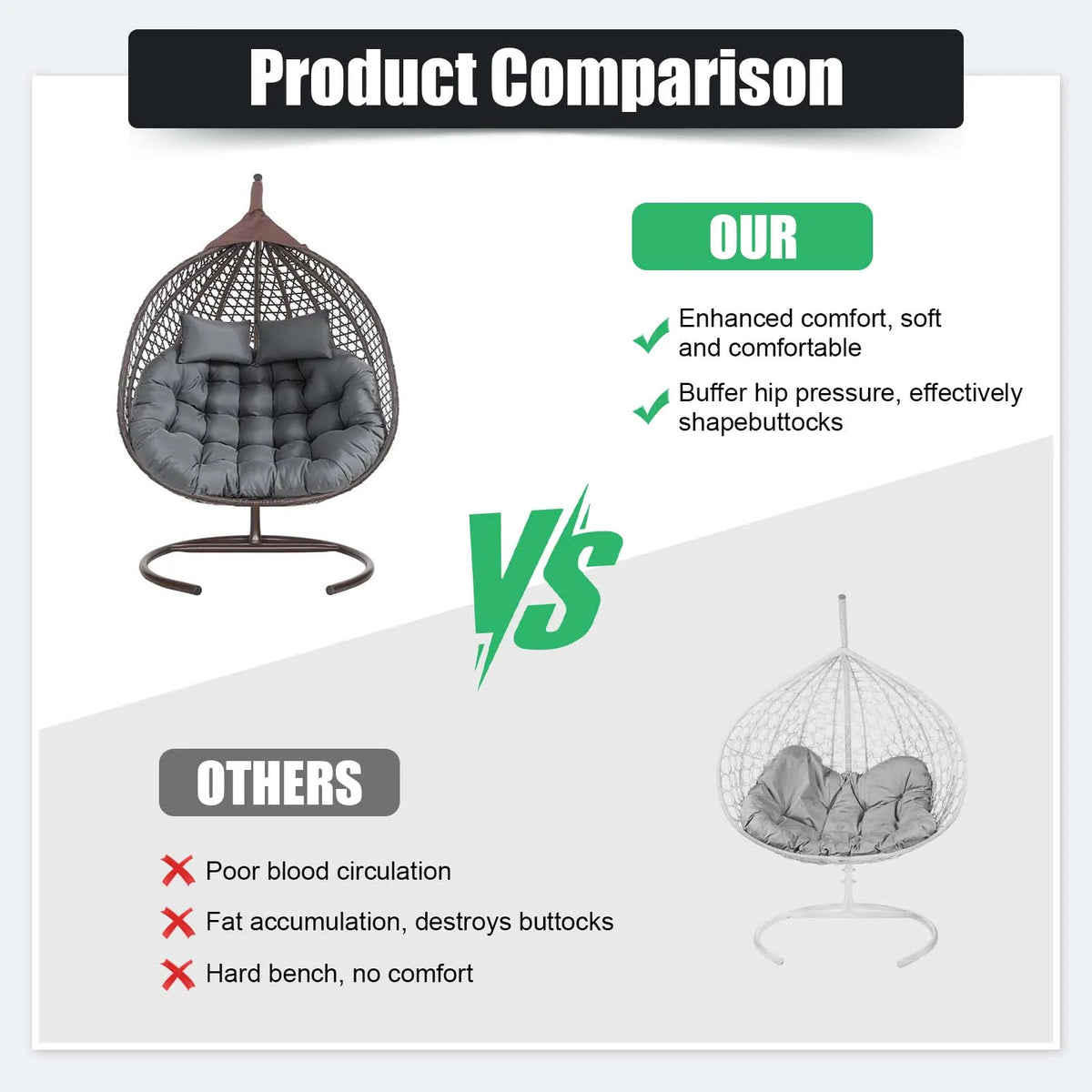 Product Comparison

OUR

Enhanced comfort, soft and comfortable

Buffer hip pressure, effectively shapebuttocks

VS

OTHERS

Poor blood circulation

Fat accumulation, destroys buttocks

Hard bench, no comfort